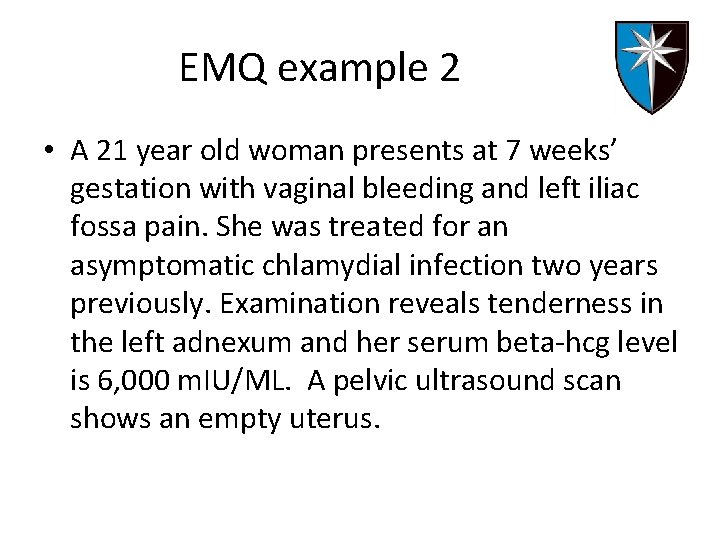 EMQ example 2

• A 21 year old woman presents at 7 weeks' gestation with vaginal bleeding and left iliac fossa pain. She was treated for an asymptomatic chlamydial infection two years previously. Examination reveals tenderness in the left adnexum and her serum beta-hcg level is 6,000 mIU/ML. A pelvic ultrasound scan shows an empty uterus.